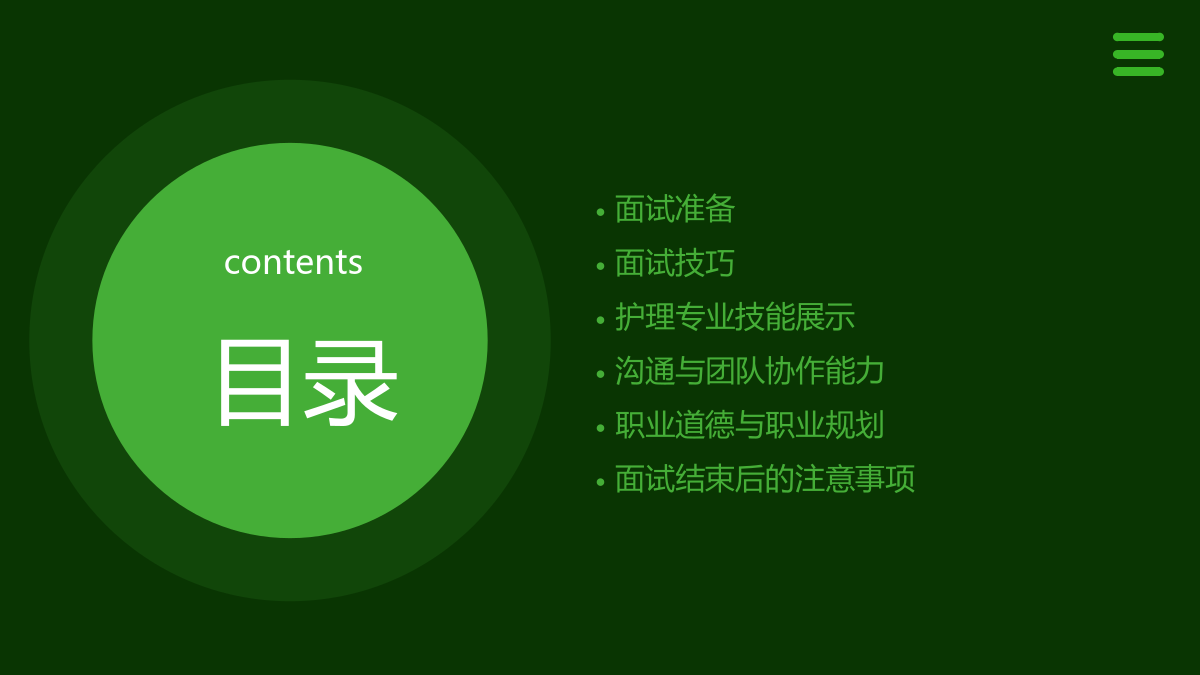 contents

目录

• 面试准备
• 面试技巧
• 护理专业技能展示
• 沟通与团队协作能力
• 职业道德与职业规划
• 面试结束后的注意事项